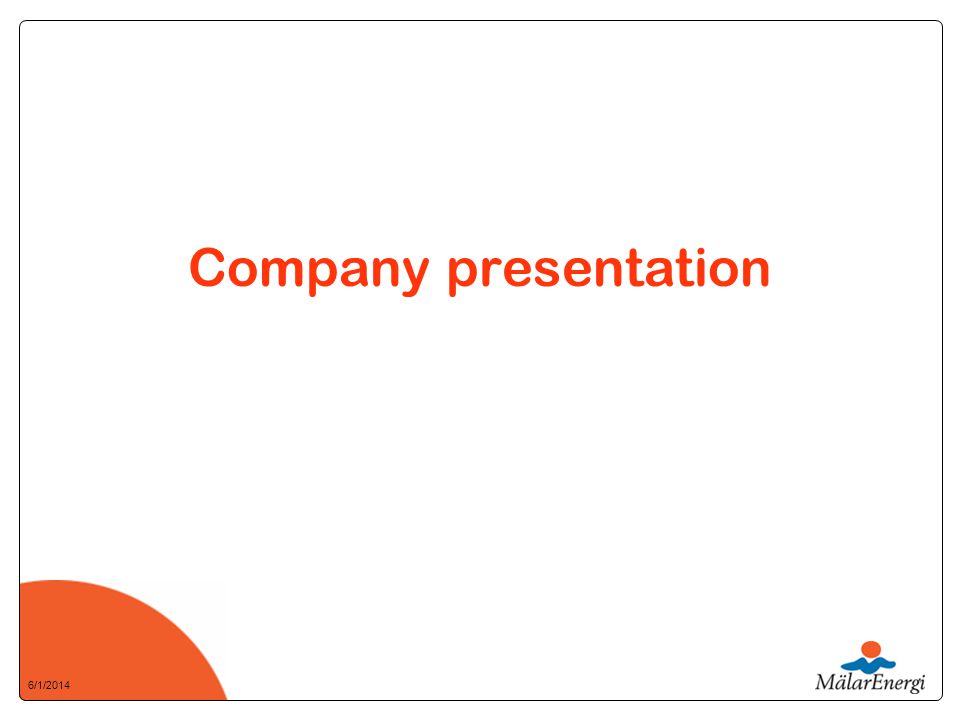 Company presentation

6/1/2014

MälarEnergi